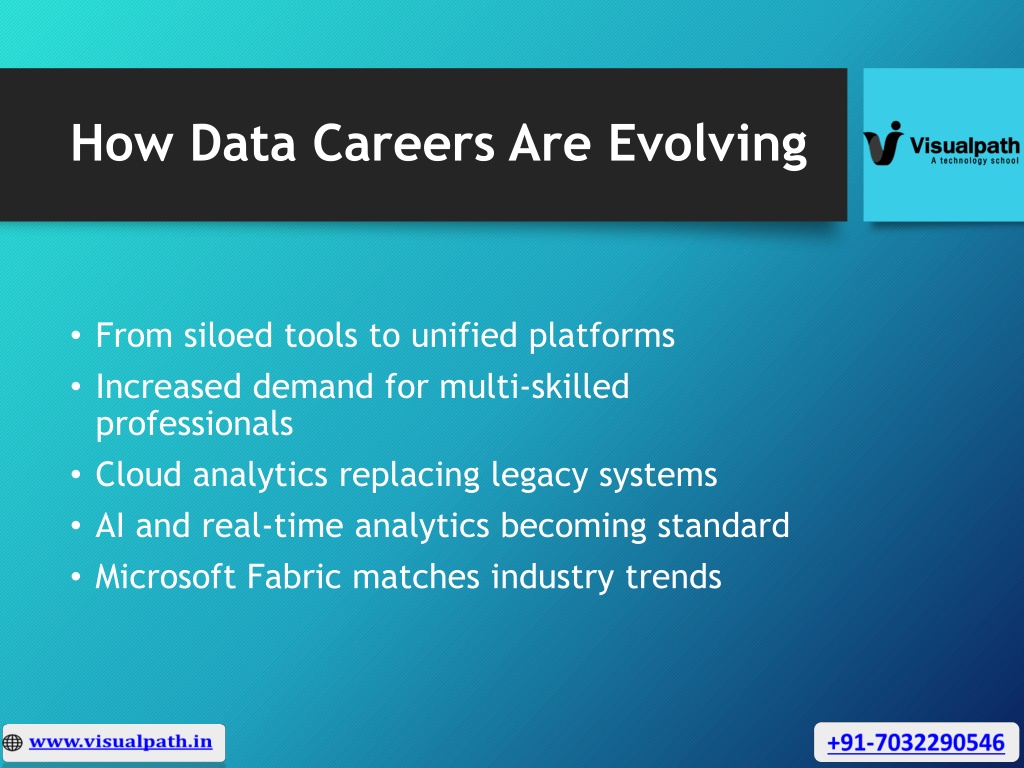 How Data Careers Are Evolving

Visualpath
A technology school

• From siloed tools to unified platforms
• Increased demand for multi-skilled professionals
• Cloud analytics replacing legacy systems
• AI and real-time analytics becoming standard
• Microsoft Fabric matches industry trends

www.visualpath.in

+91-7032290546